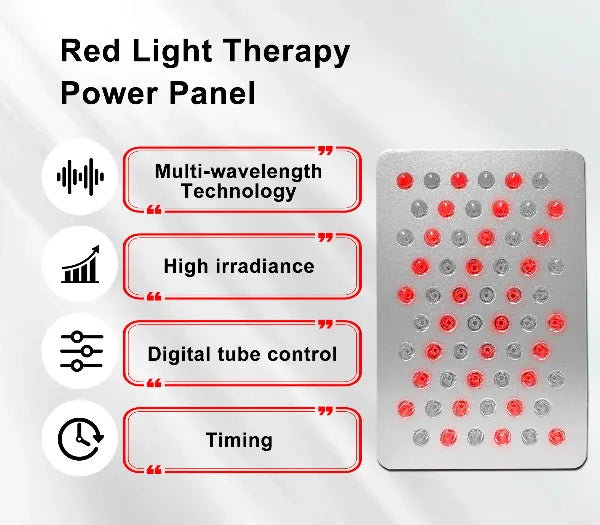 Red Light Therapy Power Panel

Multi-wavelength Technology

High irradiance

Digital tube control

Timing